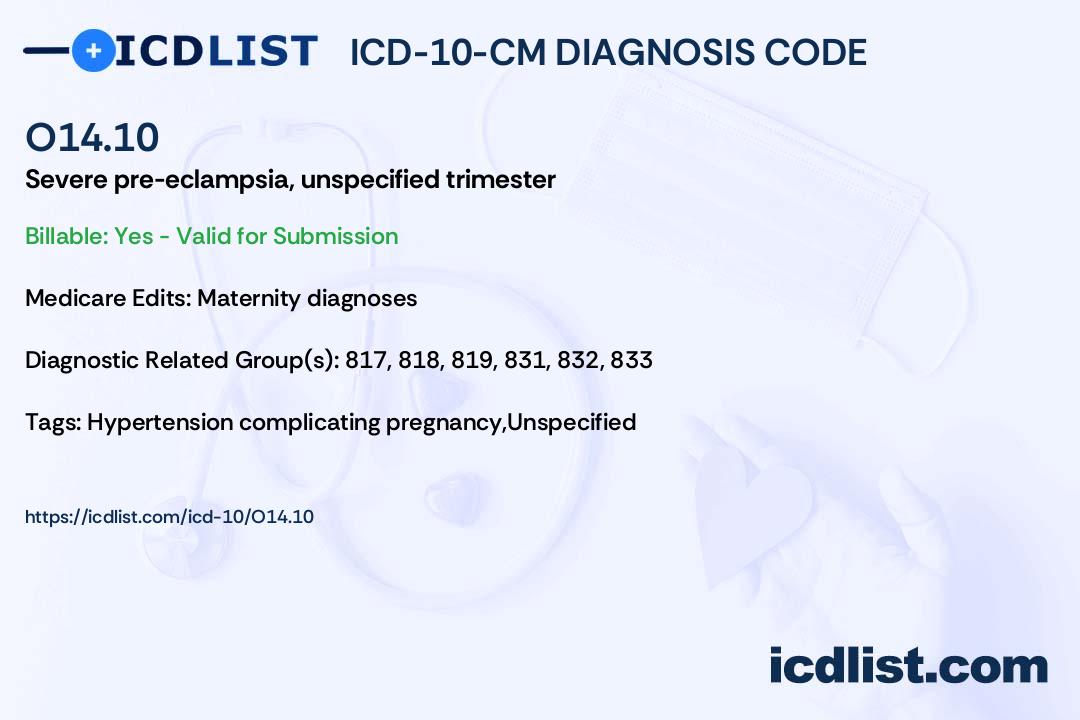 ICDLIST ICD-10-CM DIAGNOSIS CODE

O14.10

Severe pre-eclampsia, unspecified trimester

Billable: Yes - Valid for Submission

Medicare Edits: Maternity diagnoses

Diagnostic Related Group(s): 817, 818, 819, 831, 832, 833

Tags: Hypertension complicating pregnancy,Unspecified

https://icdlist.com/icd-10/O14.10

icdlist.com